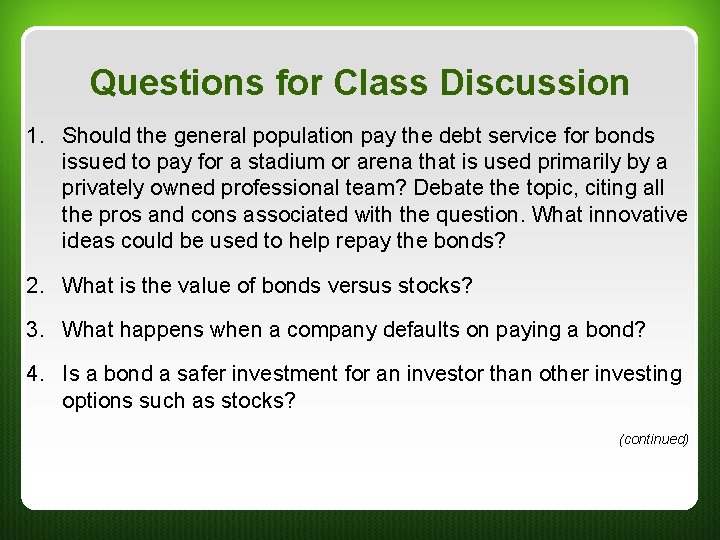 Questions for Class Discussion

1. Should the general population pay the debt service for bonds issued to pay for a stadium or arena that is used primarily by a privately owned professional team? Debate the topic, citing all the pros and cons associated with the question. What innovative ideas could be used to help repay the bonds?

2. What is the value of bonds versus stocks?

3. What happens when a company defaults on paying a bond?

4. Is a bond a safer investment for an investor than other investing options such as stocks?

(continued)